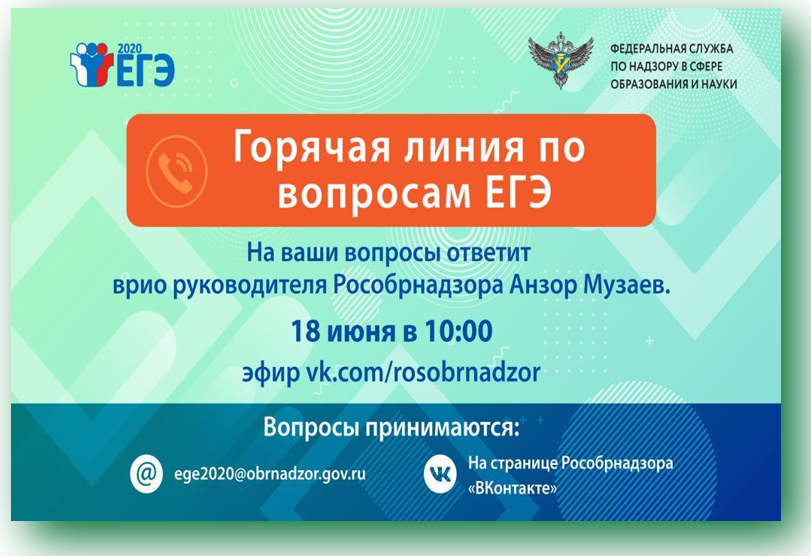 2020 ЕГЭ

ФЕДЕРАЛЬНАЯ СЛУЖБА ПО НАДЗОРУ В СФЕРЕ ОБРАЗОВАНИЯ И НАУКИ

Горячая линия по вопросам ЕГЭ

На ваши вопросы ответит врио руководителя Рособрнадзора Анзор Музаев.

18 июня в 10:00

эфир vk.com/rosobrnadzor

Вопросы принимаются:

ege2020@obrnadzor.gov.ru

На странице Рособрнадзора «ВКонтакте»